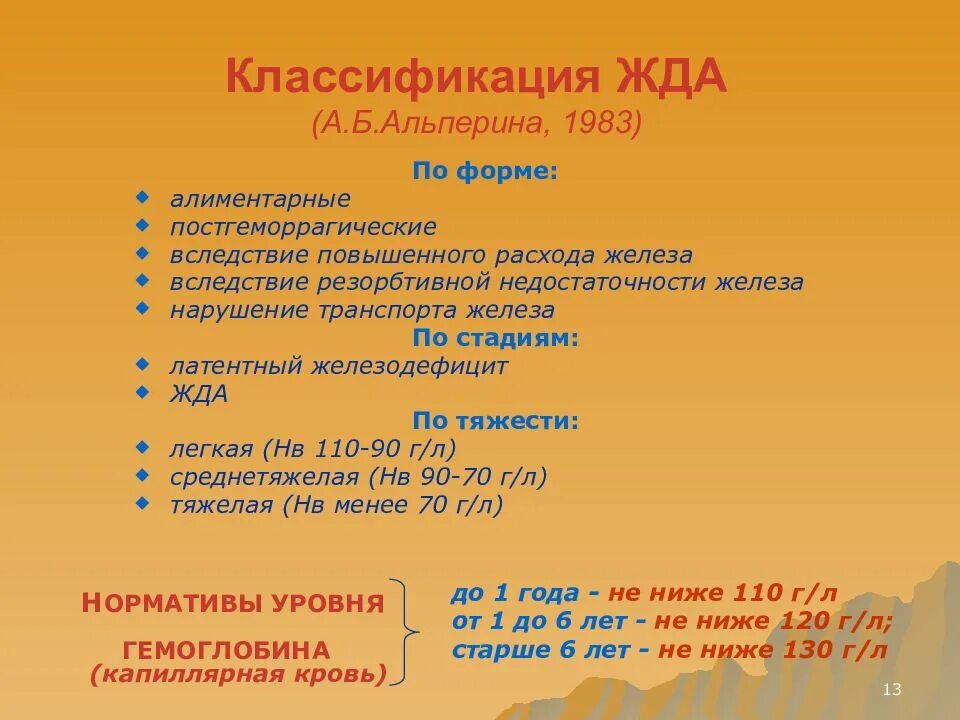 Классификация ЖДА
(А.Б.Альперина, 1983)

По форме:
- алиментарные
- постгеморрагические
- вследствие повышенного расхода железа
- вследствие резорбтивной недостаточности железа
- нарушение транспорта железа

По стадиям:
- латентный железодефицит
- ЖДА

По тяжести:
- легкая (Нв 110-90 г/л)
- среднетяжелая (Нв 90-70 г/л)
- тяжелая (Нв менее 70 г/л)

НОРМАТИВЫ УРОВНЯ ГЕМОГЛОБИНА (капиллярная кровь)

до 1 года - не ниже 110 г/л
от 1 до 6 лет - не ниже 120 г/л;
старше 6 лет - не ниже 130 г/л

13